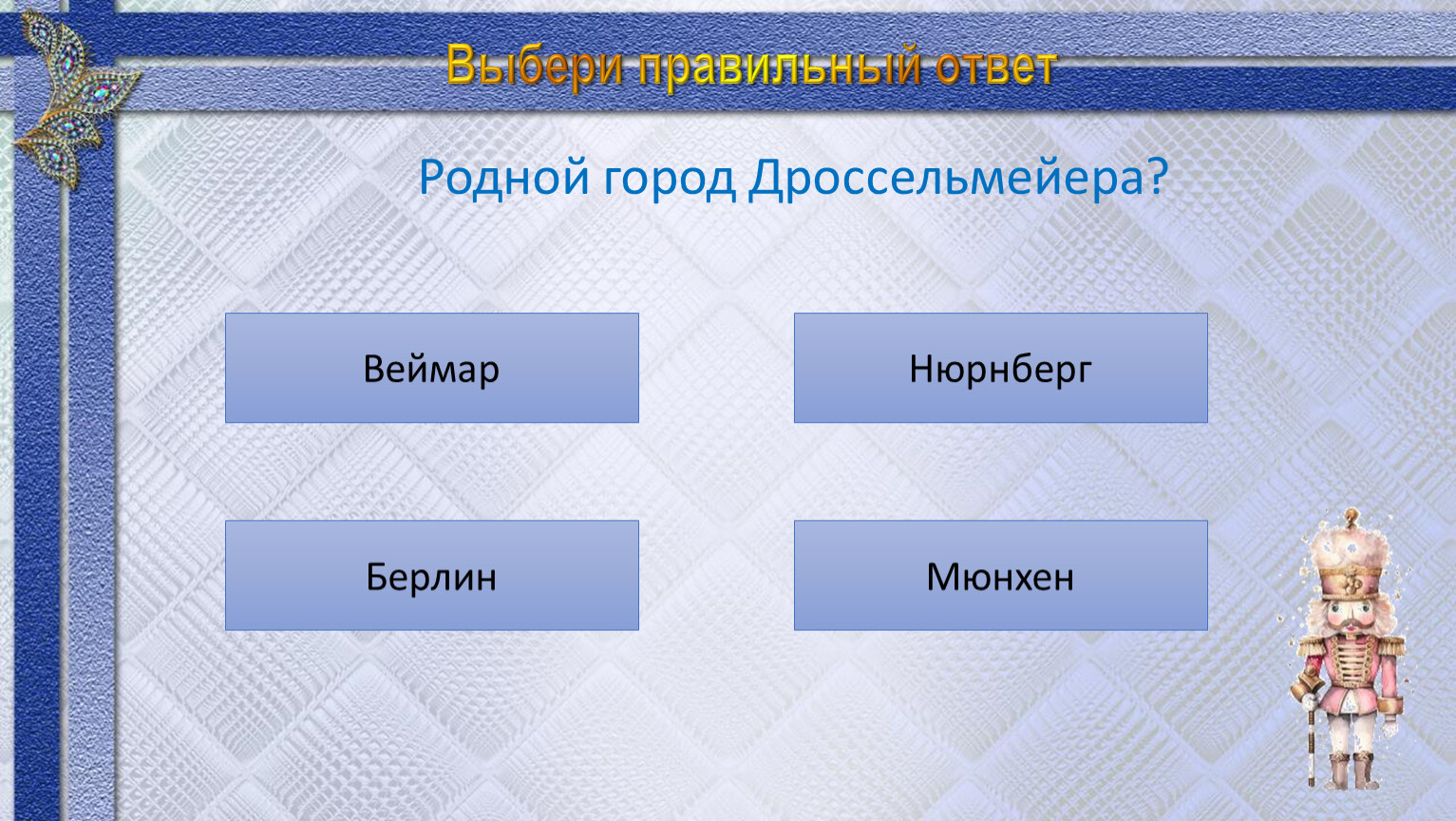 Выбери правильный ответ

Родной город Дроссельмейера?

Веймар

Нюрнберг

Берлин

Мюнхен